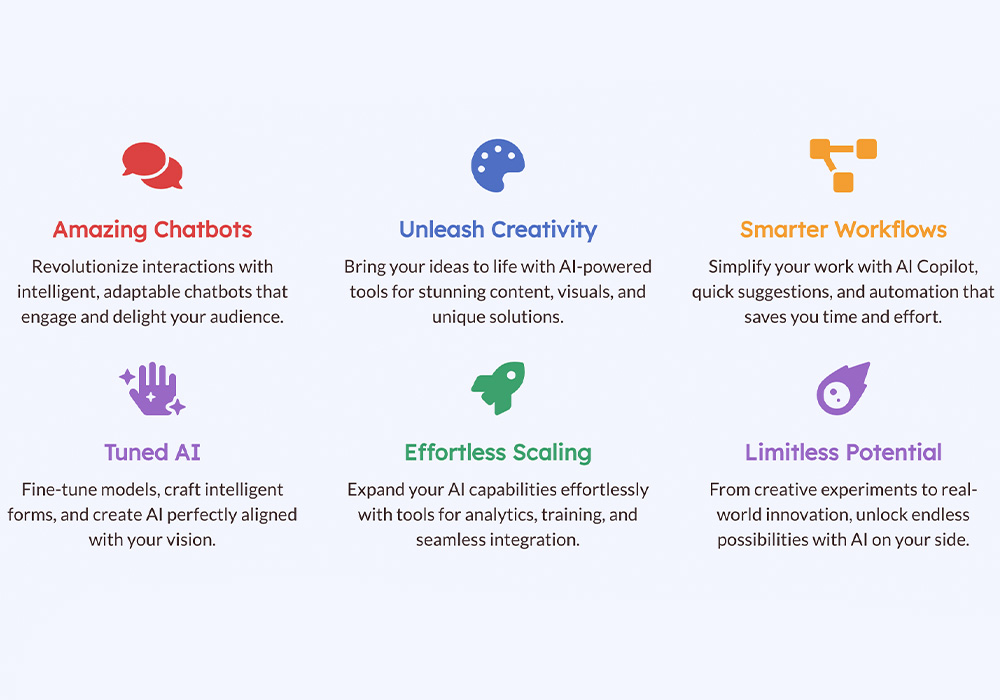 Amazing Chatbots
Revolutionize interactions with intelligent, adaptable chatbots that engage and delight your audience.

Unleash Creativity
Bring your ideas to life with AI-powered tools for stunning content, visuals, and unique solutions.

Smarter Workflows
Simplify your work with AI Copilot, quick suggestions, and automation that saves you time and effort.

Tuned AI
Fine-tune models, craft intelligent forms, and create AI perfectly aligned with your vision.

Effortless Scaling
Expand your AI capabilities effortlessly with tools for analytics, training, and seamless integration.

Limitless Potential
From creative experiments to real-world innovation, unlock endless possibilities with AI on your side.